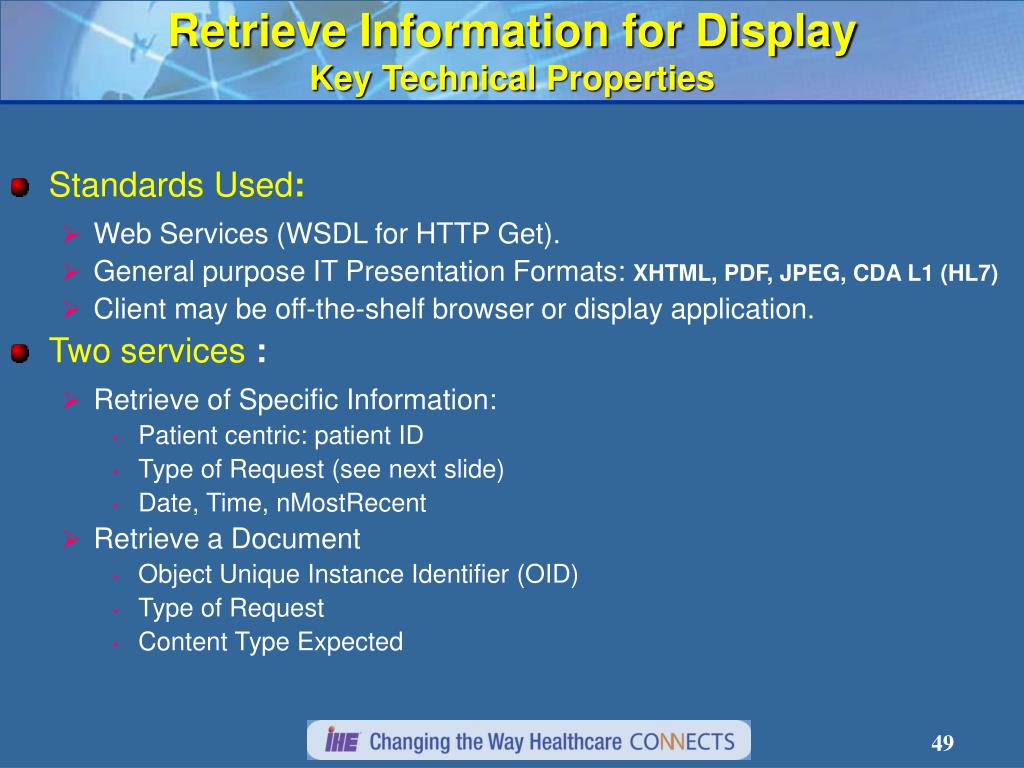 Retrieve Information for Display
Key Technical Properties

Standards Used:
Web Services (WSDL for HTTP Get).
General purpose IT Presentation Formats: XHTML, PDF, JPEG, CDA L1 (HL7)
Client may be off-the-shelf browser or display application.

Two services :
Retrieve of Specific Information:
Patient centric: patient ID
Type of Request (see next slide)
Date, Time, nMostRecent
Retrieve a Document
Object Unique Instance Identifier (OID)
Type of Request
Content Type Expected

IHE Changing the Way Healthcare CONNECTS

49